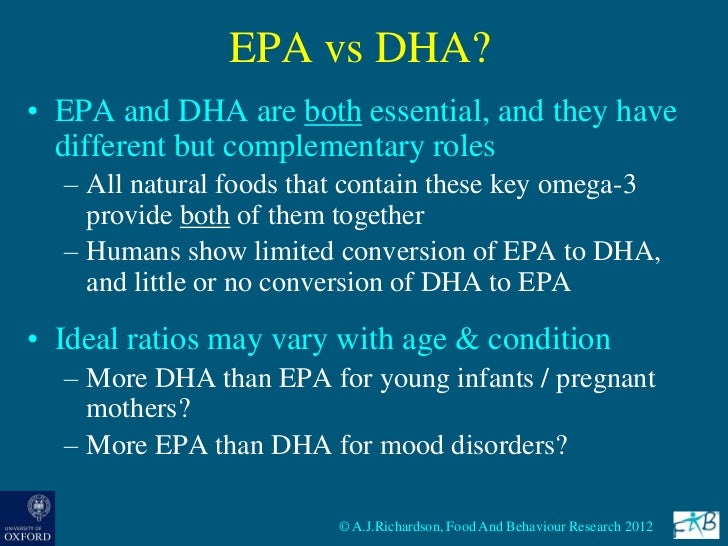 EPA vs DHA?

• EPA and DHA are both essential, and they have different but complementary roles
– All natural foods that contain these key omega-3 provide both of them together
– Humans show limited conversion of EPA to DHA, and little or no conversion of DHA to EPA

• Ideal ratios may vary with age & condition
– More DHA than EPA for young infants / pregnant mothers?
– More EPA than DHA for mood disorders?

UNIVERSITY OF OXFORD

© A.J.Richardson, Food And Behaviour Research 2012

FAB